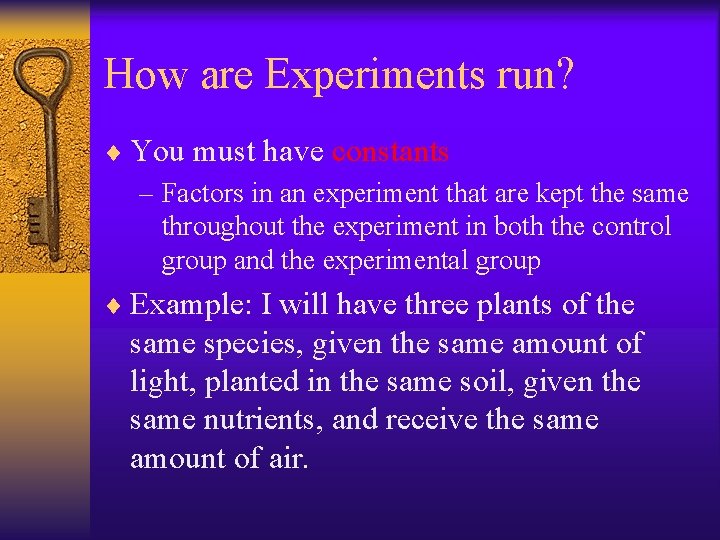 How are Experiments run?

♦ You must have constants

– Factors in an experiment that are kept the same throughout the experiment in both the control group and the experimental group

♦ Example: I will have three plants of the same species, given the same amount of light, planted in the same soil, given the same nutrients, and receive the same amount of air.